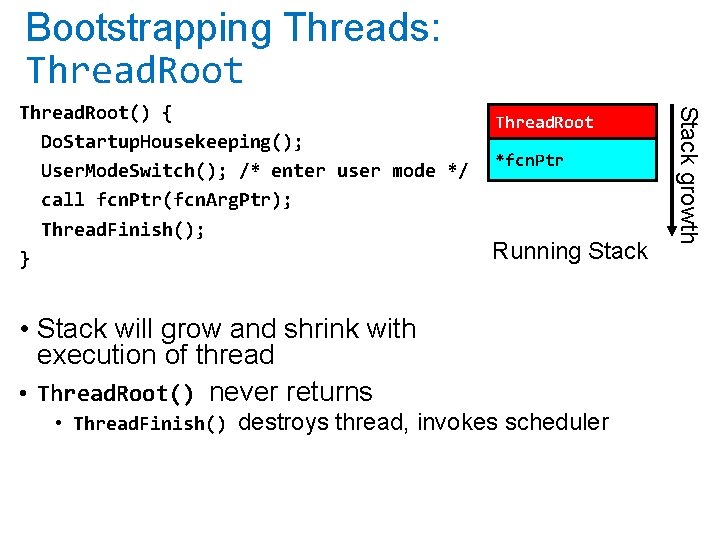 Bootstrapping Threads: ThreadRoot

ThreadRoot() {
DoStartupHousekeeping();
UserModeSwitch(); /* enter user mode */
call fcnPtr(fcnArgPtr);
ThreadFinish();
}

ThreadRoot
*fcnPtr

Stack growth

Running Stack

• Stack will grow and shrink with execution of thread
• ThreadRoot() never returns
• ThreadFinish() destroys thread, invokes scheduler